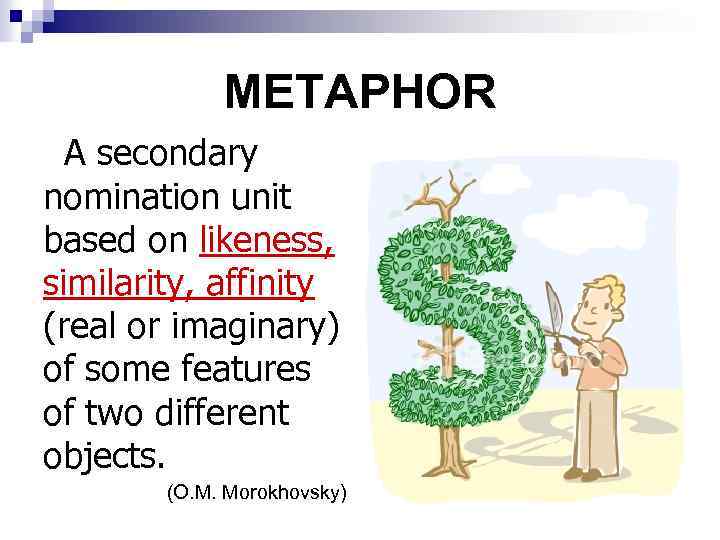 METAPHOR

A secondary nomination unit based on likeness, similarity, affinity (real or imaginary) of some features of two different objects.

(O.M. Morokhovsky)